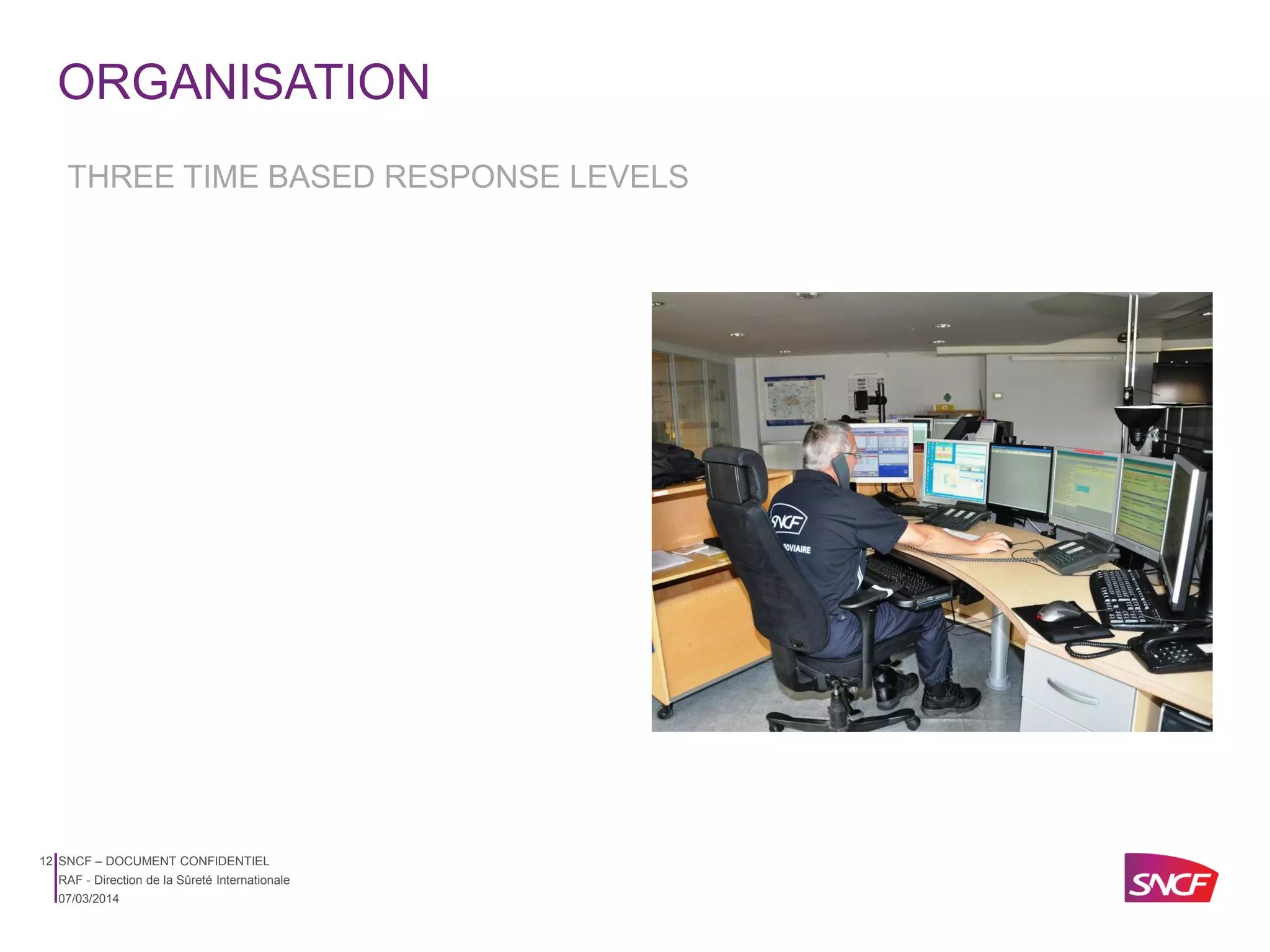 ORGANISATION

THREE TIME BASED RESPONSE LEVELS

SNCF

ROVIAIRE

12 SNCF – DOCUMENT CONFIDENTIEL
RAF - Direction de la Sûreté Internationale
07/03/2014

SNCF